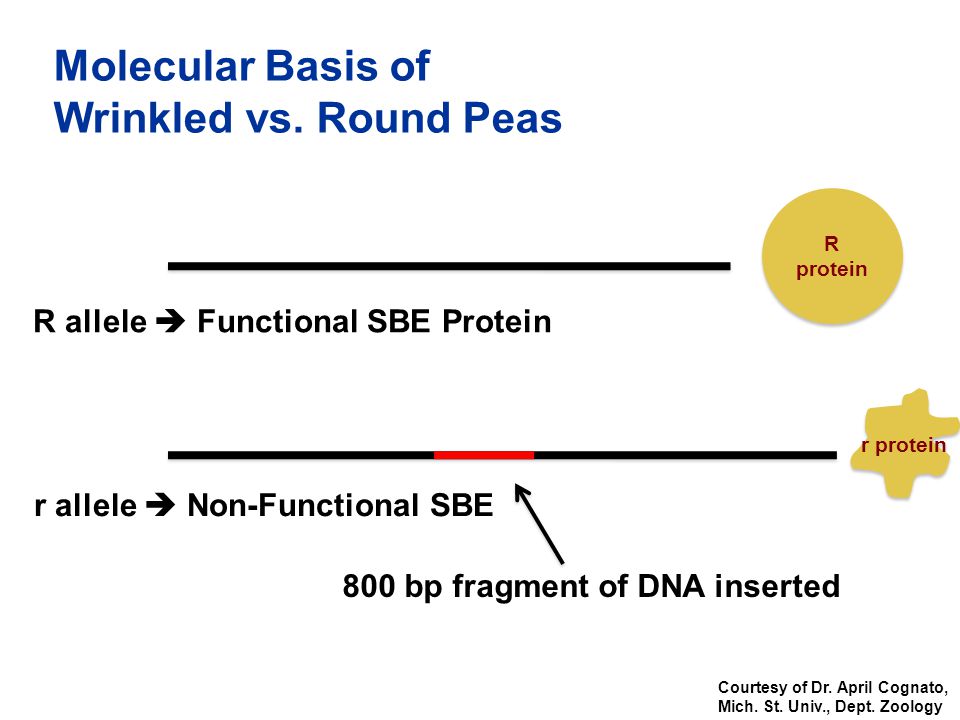 Molecular Basis of
Wrinkled vs. Round Peas

R protein

R allele ➔ Functional SBE Protein

r protein

r allele ➔ Non-Functional SBE

800 bp fragment of DNA inserted

Courtesy of Dr. April Cognato, Mich. St. Univ., Dept. Zoology